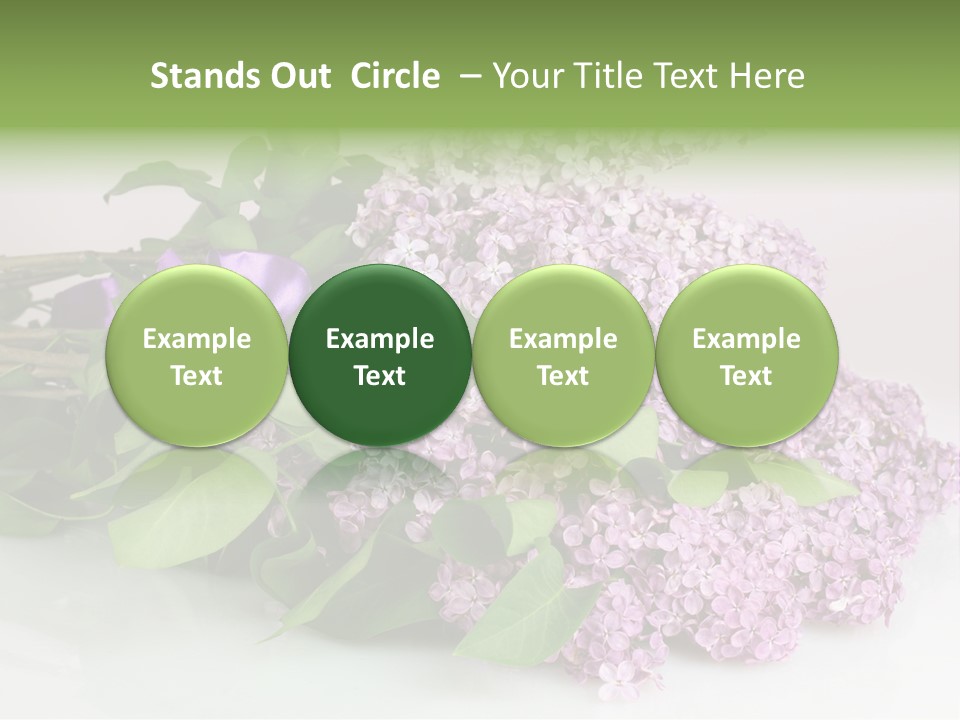 Stands Out Circle – Your Title Text Here

Example Text

Example Text

Example Text

Example Text